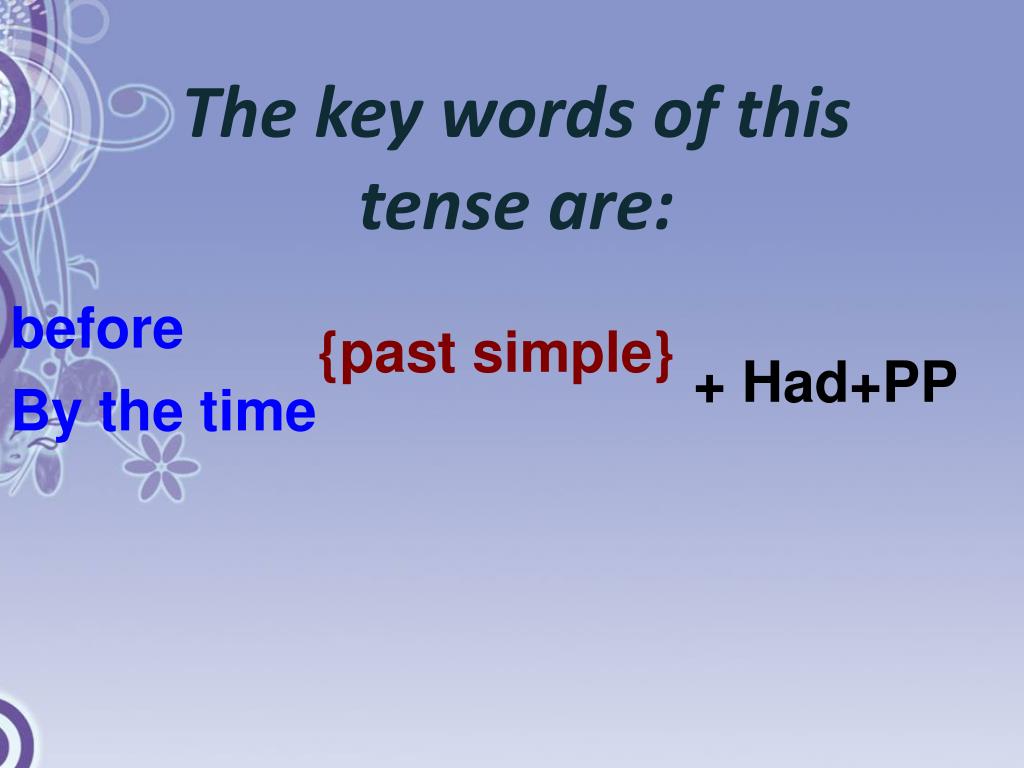 The key words of this tense are:

before
By the time

{past simple}

+ Had+PP